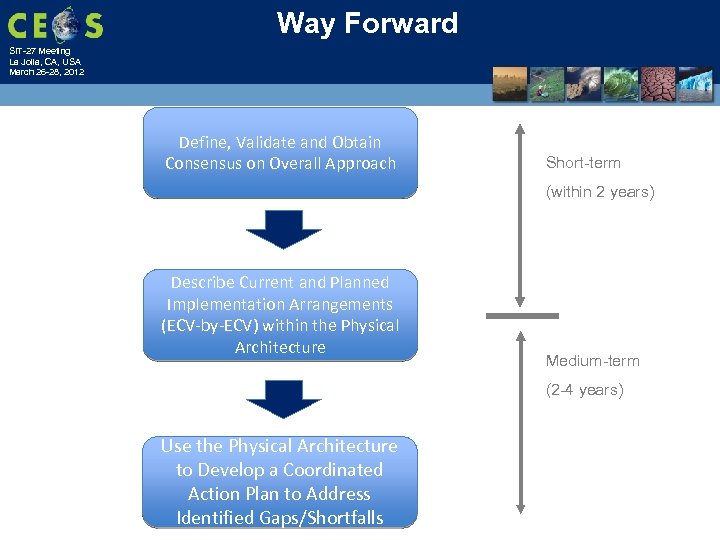 CEOS

SIT-27 Meeting
La Jolla, CA, USA
March 26-28, 2012

Way Forward

Define, Validate and Obtain Consensus on Overall Approach

Describe Current and Planned Implementation Arrangements (ECV-by-ECV) within the Physical Architecture

Use the Physical Architecture to Develop a Coordinated Action Plan to Address Identified Gaps/Shortfalls

Short-term

(within 2 years)

Medium-term

(2-4 years)